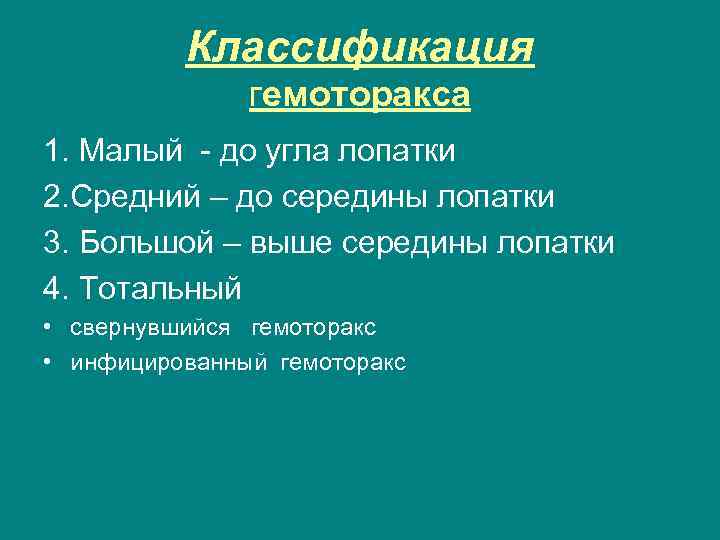 Классификация
гемоторакса

1. Малый - до угла лопатки
2.Средний – до середины лопатки
3. Большой – выше середины лопатки
4. Тотальный
• свернувшийся гемоторакс
• инфицированный гемоторакс